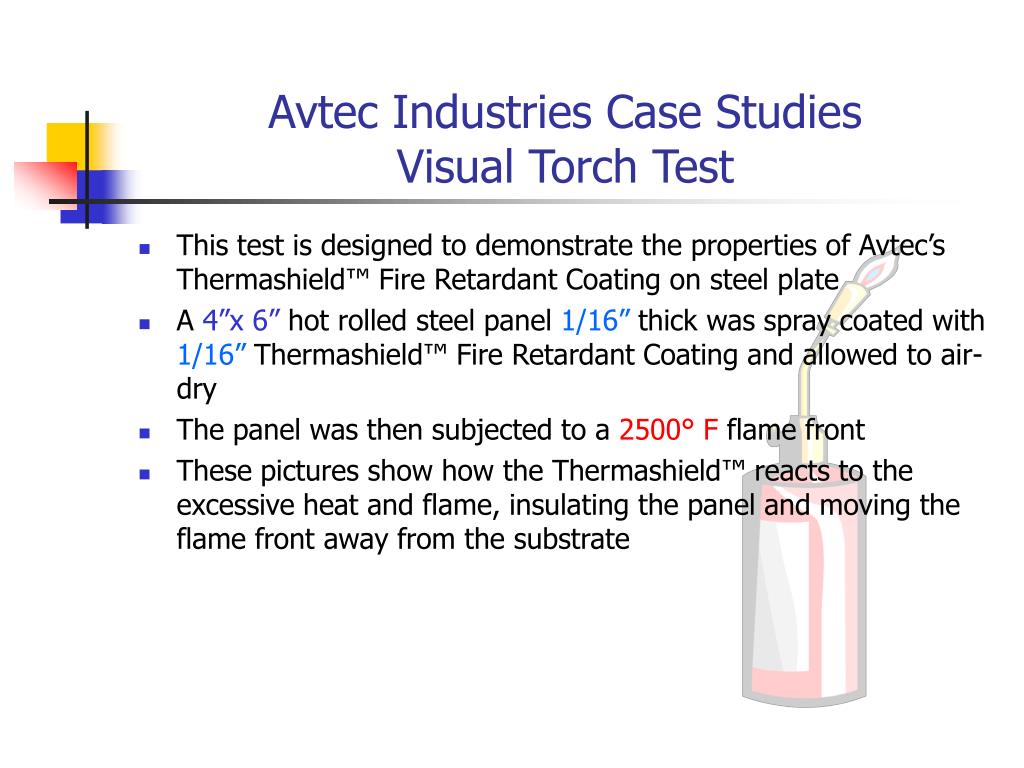 Avtec Industries Case Studies
Visual Torch Test

- This test is designed to demonstrate the properties of Avtec's Thermashield™ Fire Retardant Coating on steel plate
- A 4"x 6" hot rolled steel panel 1/16" thick was spray coated with 1/16" Thermashield™ Fire Retardant Coating and allowed to air-dry
- The panel was then subjected to a 2500° F flame front
- These pictures show how the Thermashield™ reacts to the excessive heat and flame, insulating the panel and moving the flame front away from the substrate